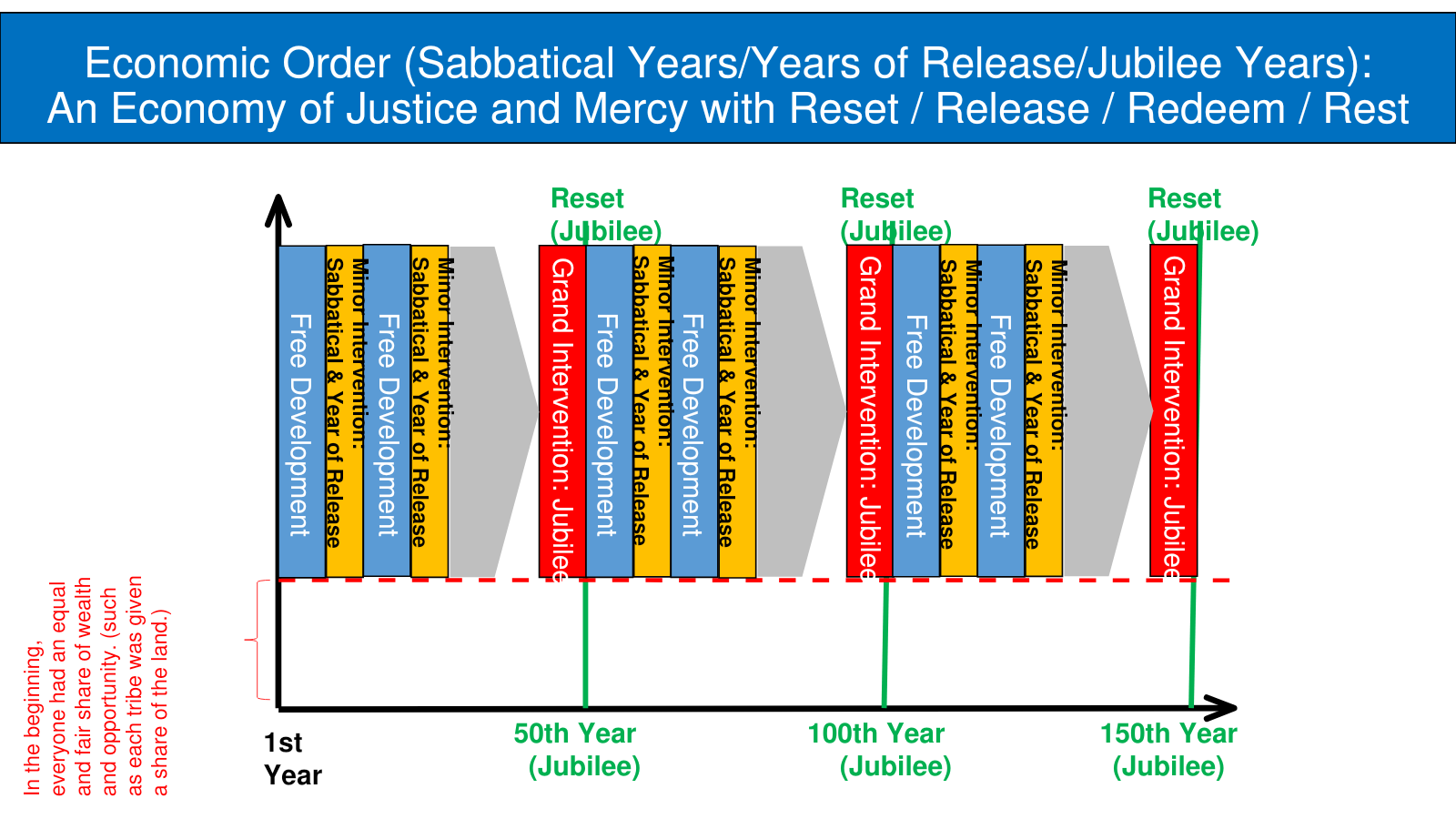 Economic Order (Sabbatical Years/Years of Release/Jubilee Years):
An Economy of Justice and Mercy with Reset / Release / Redeem / Rest

Reset (Jubilee)

Reset (Jubilee)

Reset (Jubilee)

Free Development

Minor Intervention: Sabbatical & Year of Release

Free Development

Minor Intervention: Sabbatical & Year of Release

Grand Intervention: Jubilee

Free Development

Minor Intervention: Sabbatical & Year of Release

Free Development

Minor Intervention: Sabbatical & Year of Release

Grand Intervention: Jubilee

Free Development

Minor Intervention: Sabbatical & Year of Release

Free Development

Minor Intervention: Sabbatical & Year of Release

Grand Intervention: Jubilee

In the beginning, everyone had an equal and fair share of wealth and opportunity. (such as each tribe was given a share of the land.)

1st Year

50th Year (Jubilee)

100th Year (Jubilee)

150th Year (Jubilee)